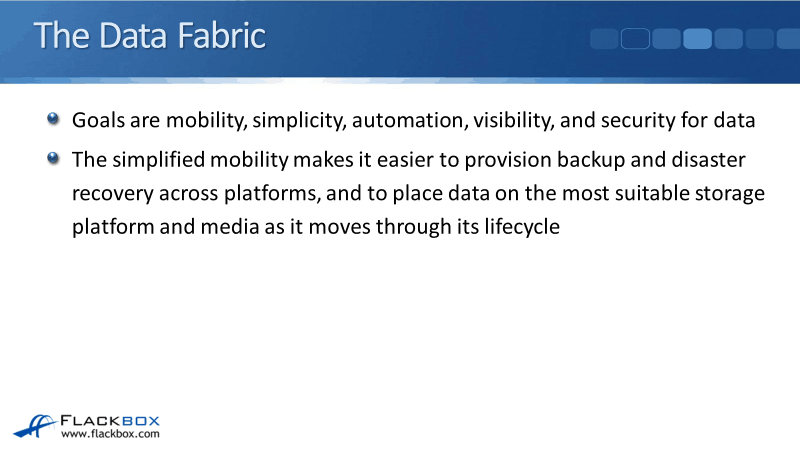 The Data Fabric

Goals are mobility, simplicity, automation, visibility, and security for data

The simplified mobility makes it easier to provision backup and disaster recovery across platforms, and to place data on the most suitable storage platform and media as it moves through its lifecycle

FLACKBOX
www.flackbox.com